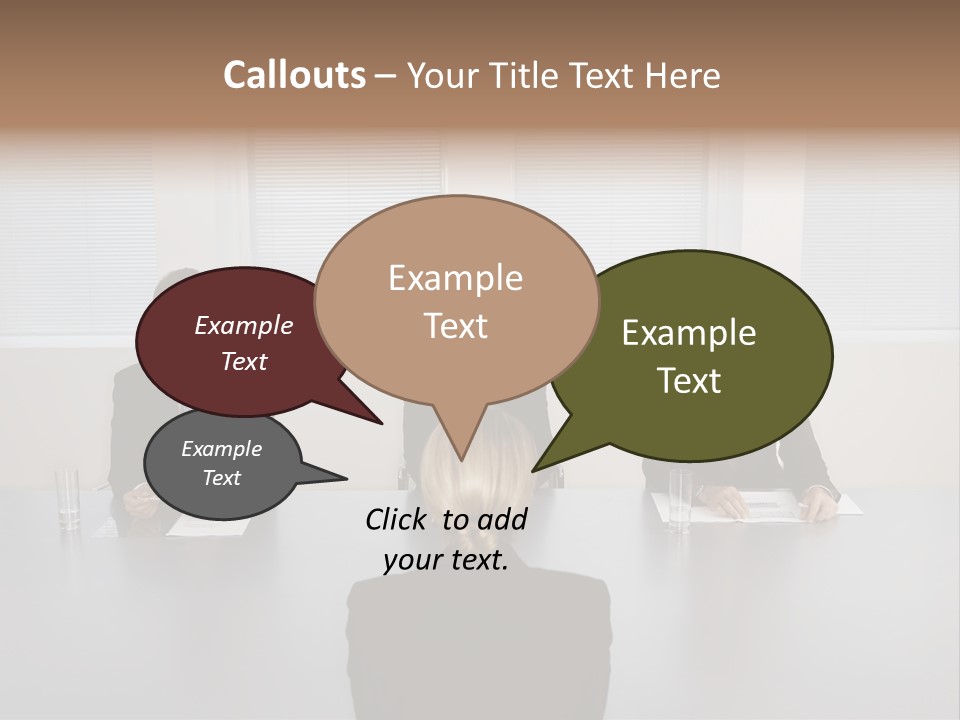 Callouts – Your Title Text Here

Example Text

Example Text

Example Text

Example Text

Click to add your text.